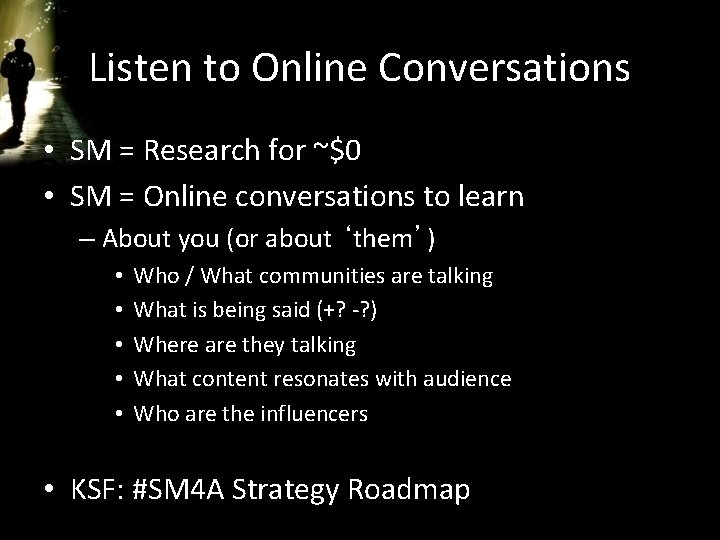 Listen to Online Conversations

• SM = Research for ~$0
• SM = Online conversations to learn
– About you (or about ‘them’)
• Who / What communities are talking
• What is being said (+? -?)
• Where are they talking
• What content resonates with audience
• Who are the influencers

• KSF: #SM4A Strategy Roadmap